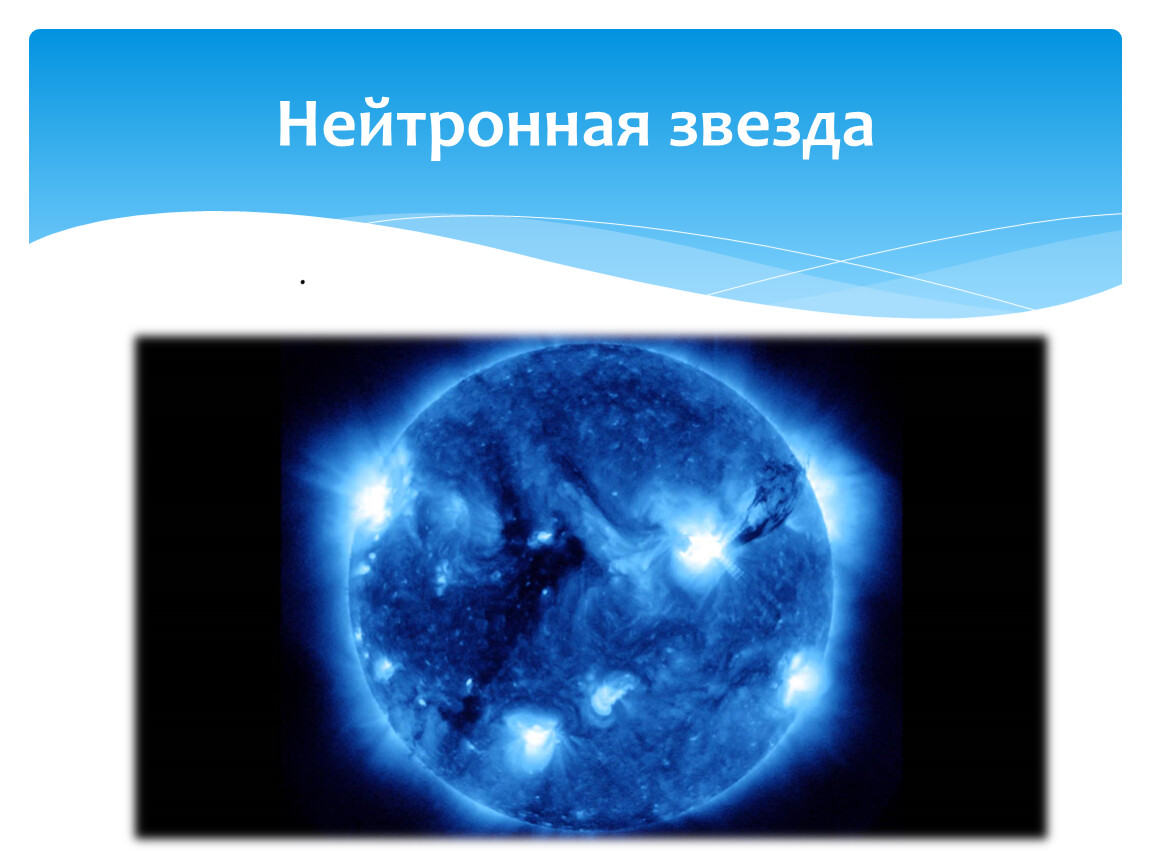 Нейтронная звезда

.